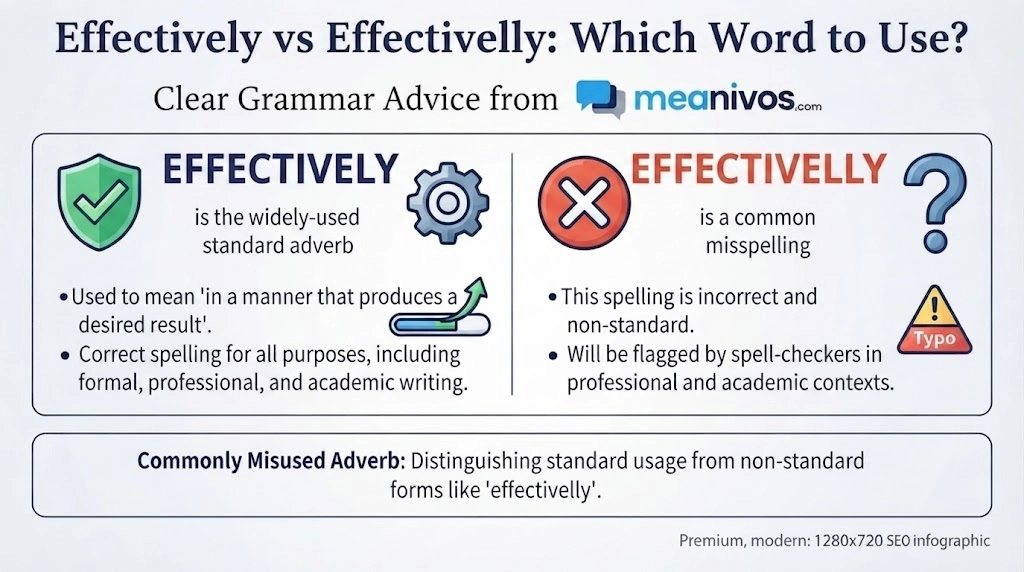 Effectively vs Effectivelly: Which Word to Use?

Clear Grammar Advice from meanivos.com

EFFECTIVELY

is the widely-used standard adverb

• Used to mean 'in a manner that produces a desired result'.
• Correct spelling for all purposes, including formal, professional, and academic writing.

EFFECTIVELLY

is a common misspelling

• This spelling is incorrect and non-standard.
• Will be flagged by spell-checkers in professional and academic contexts.

Typo

Commonly Misused Adverb: Distinguishing standard usage from non-standard forms like 'effectivelly'.

Premium, modern: 1280x720 SEO infographic